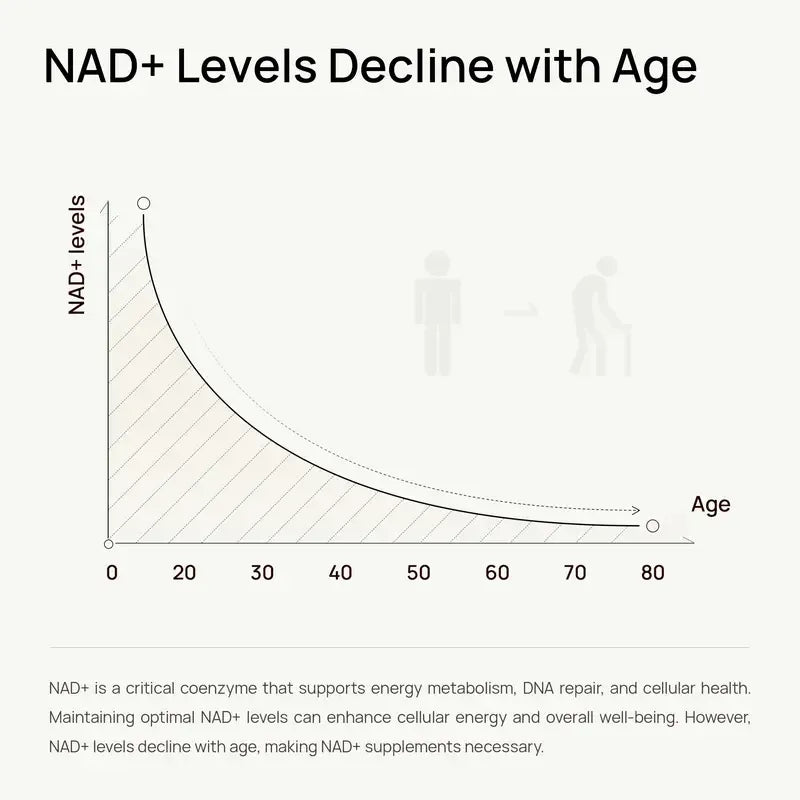 NAD+ Levels Decline with Age

NAD+ levels

Age

0
20
30
40
50
60
70
80

NAD+ is a critical coenzyme that supports energy metabolism, DNA repair, and cellular health. Maintaining optimal NAD+ levels can enhance cellular energy and overall well-being. However, NAD+ levels decline with age, making NAD+ supplements necessary.